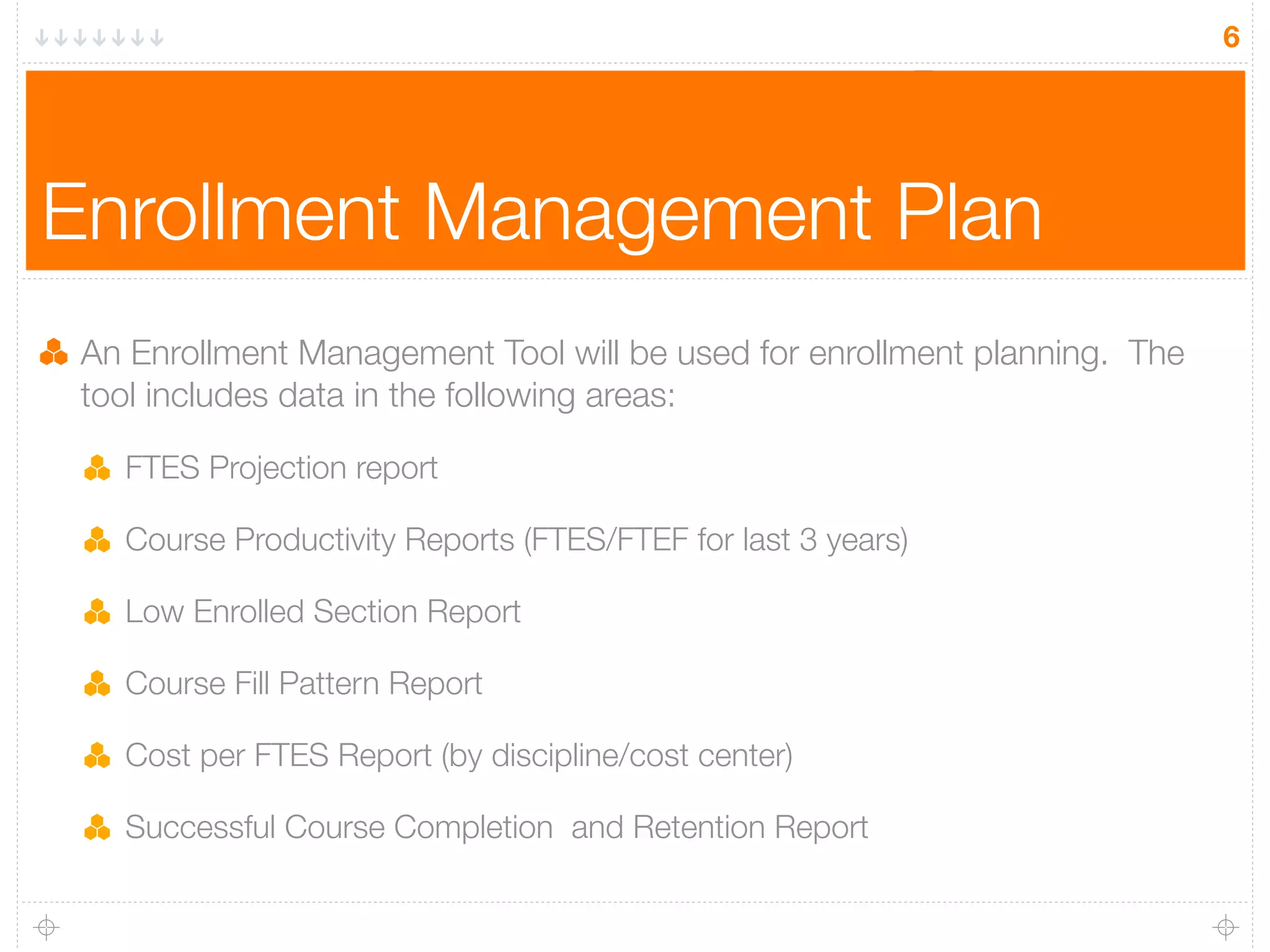 6

Enrollment Management Plan

An Enrollment Management Tool will be used for enrollment planning. The tool includes data in the following areas:

FTES Projection report

Course Productivity Reports (FTES/FTEF for last 3 years)

Low Enrolled Section Report

Course Fill Pattern Report

Cost per FTES Report (by discipline/cost center)

Successful Course Completion and Retention Report